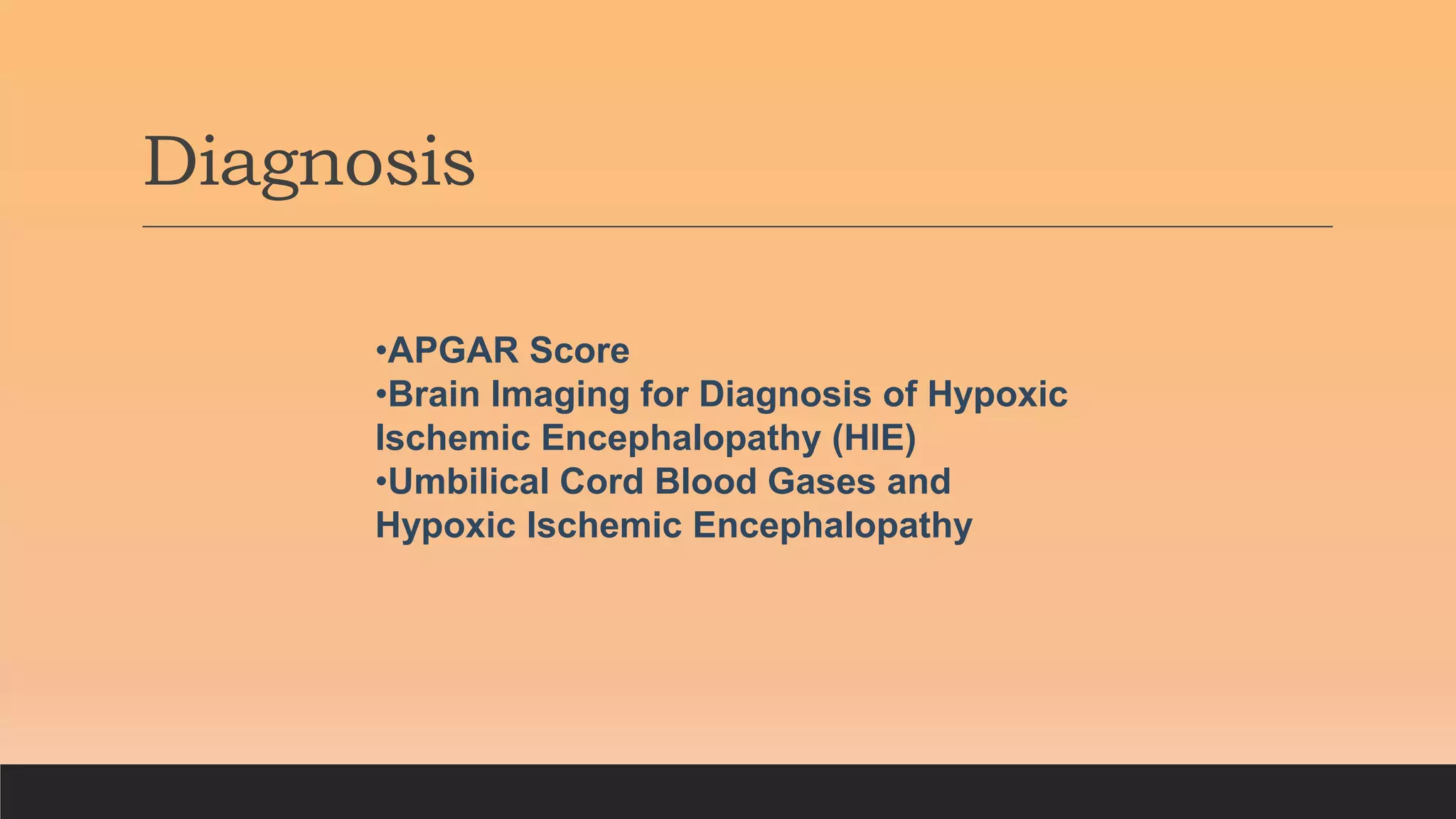 Diagnosis

•APGAR Score
•Brain Imaging for Diagnosis of Hypoxic Ischemic Encephalopathy (HIE)
•Umbilical Cord Blood Gases and Hypoxic Ischemic Encephalopathy